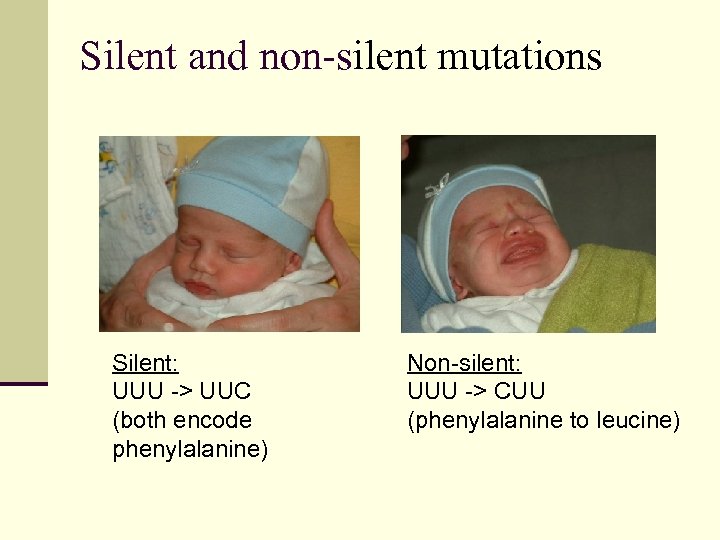 Silent and non-silent mutations

Silent:
UUU -> UUC
(both encode phenylalanine)

Non-silent:
UUU -> CUU
(phenylalanine to leucine)